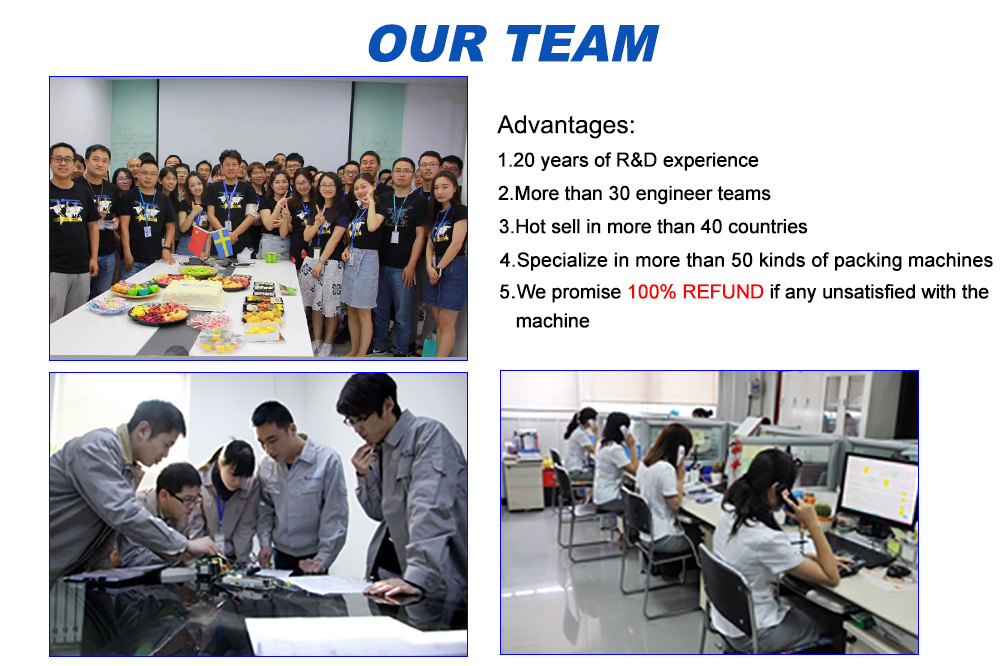 OUR TEAM

Advantages:
1.20 years of R&D experience
2.More than 30 engineer teams
3.Hot sell in more than 40 countries
4.Specialize in more than 50 kinds of packing machines
5.We promise 100% REFUND if any unsatisfied with the machine